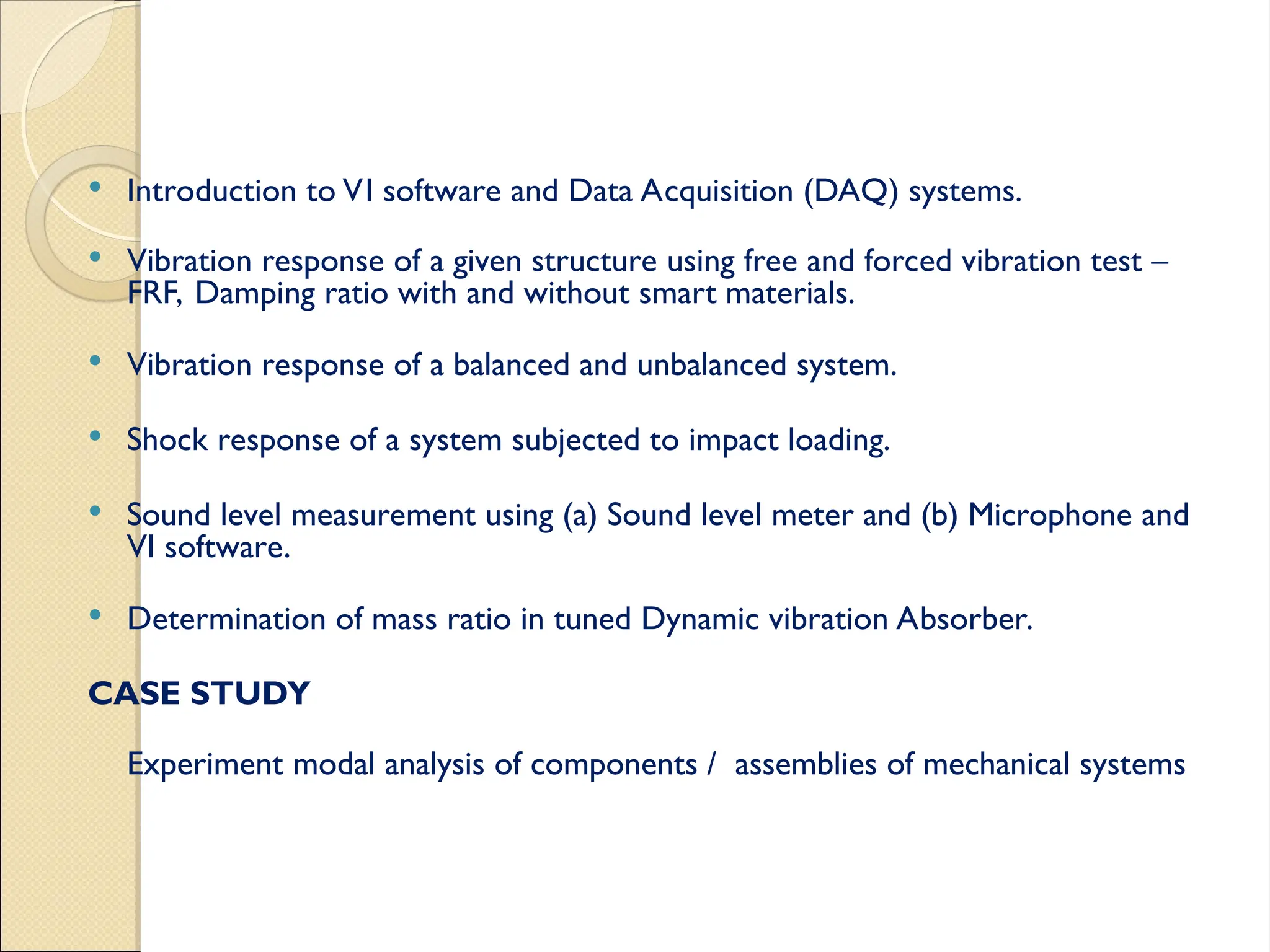 • Introduction to VI software and Data Acquisition (DAQ) systems.

• Vibration response of a given structure using free and forced vibration test – FRF, Damping ratio with and without smart materials.

• Vibration response of a balanced and unbalanced system.

• Shock response of a system subjected to impact loading.

• Sound level measurement using (a) Sound level meter and (b) Microphone and VI software.

• Determination of mass ratio in tuned Dynamic vibration Absorber.

CASE STUDY

Experiment modal analysis of components / assemblies of mechanical systems